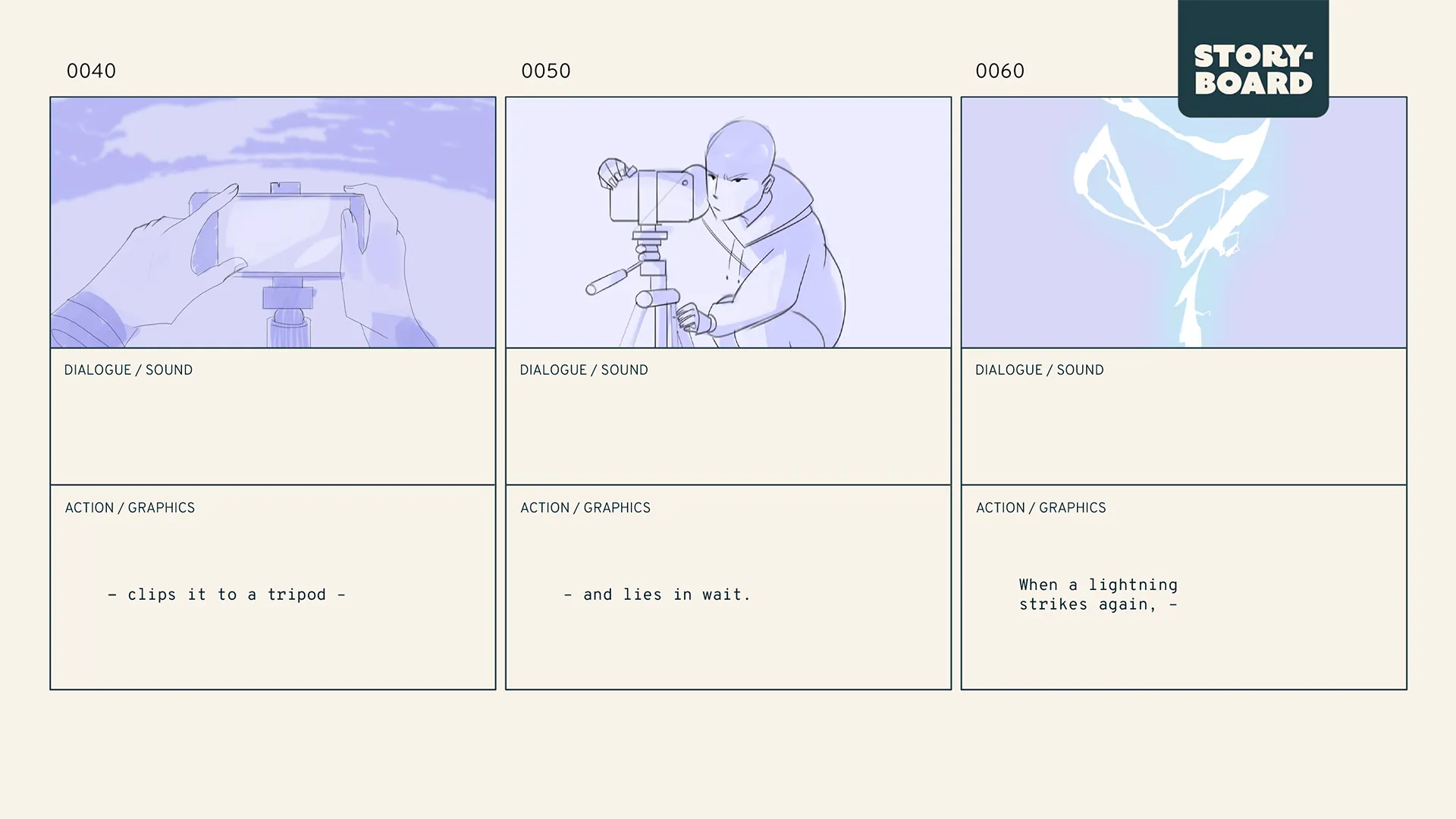 STORY-BOARD

0040

DIALOGUE / SOUND

ACTION / GRAPHICS

– clips it to a tripod –

0050

DIALOGUE / SOUND

ACTION / GRAPHICS

– and lies in wait.

0060

DIALOGUE / SOUND

ACTION / GRAPHICS

When a lightning strikes again, –